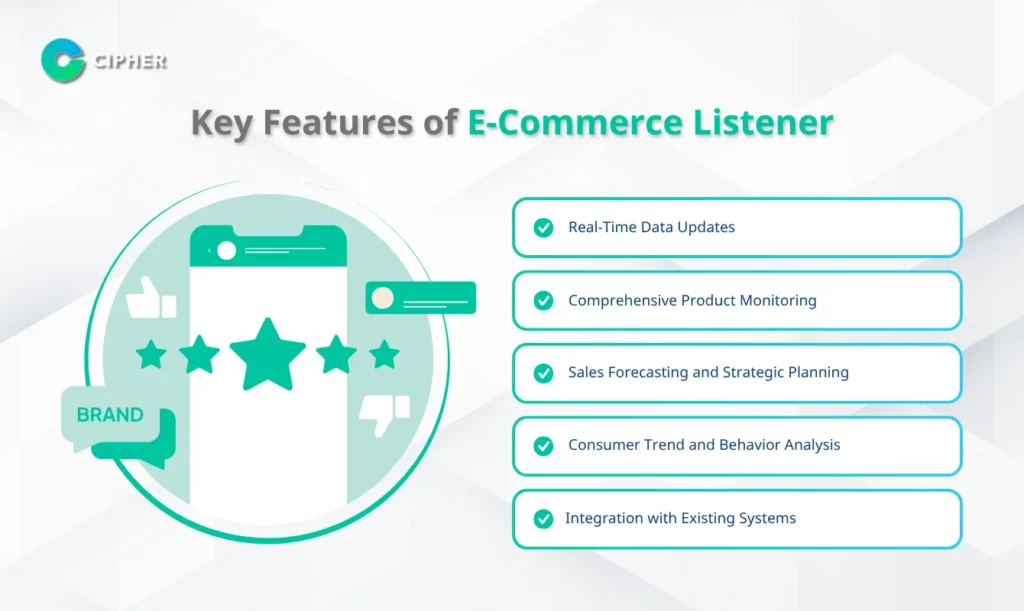 CIPHER

Key Features of E-Commerce Listener

BRAND

Real-Time Data Updates

Comprehensive Product Monitoring

Sales Forecasting and Strategic Planning

Consumer Trend and Behavior Analysis

Integration with Existing Systems